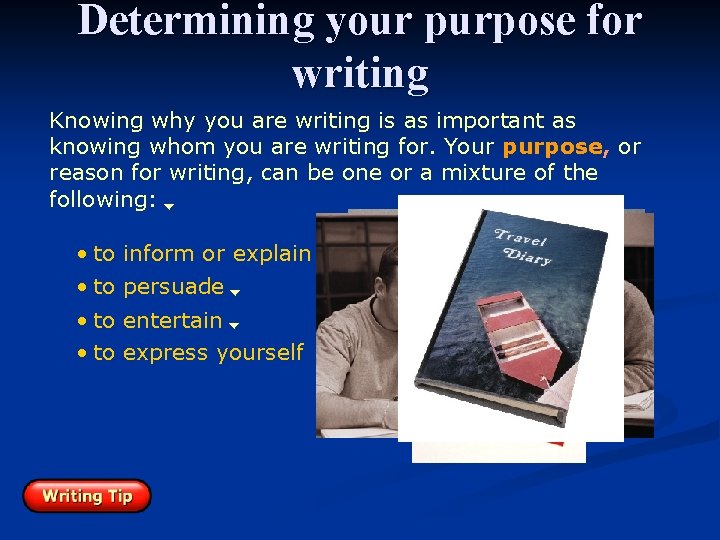 Determining your purpose for writing

Knowing why you are writing is as important as knowing whom you are writing for. Your purpose, or reason for writing, can be one or a mixture of the following:

• to inform or explain
• to persuade
• to entertain
• to express yourself

Travel Diary

Writing Tip